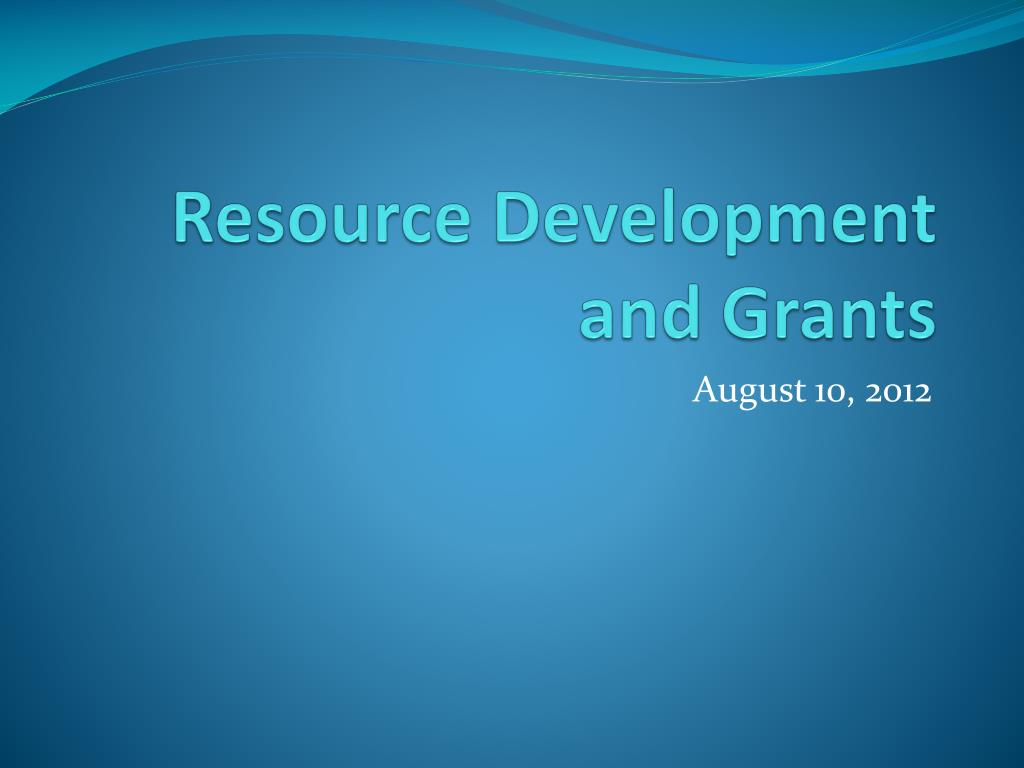 Resource Development and Grants

August 10, 2012